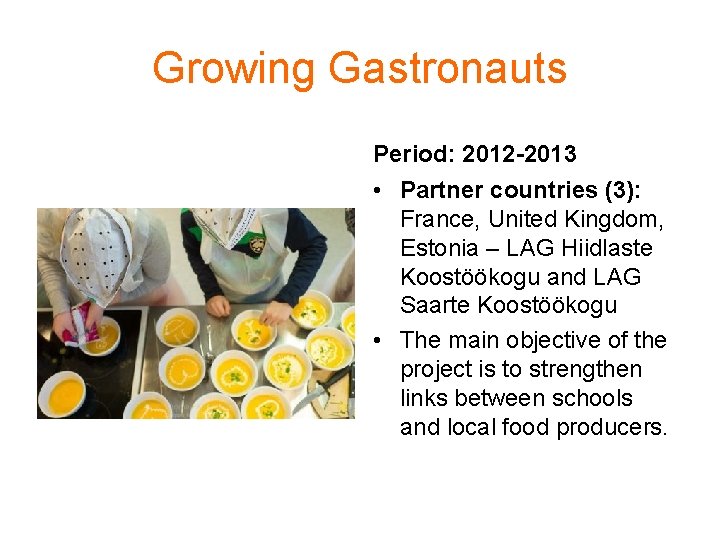 Growing Gastronauts

Period: 2012-2013

• Partner countries (3): France, United Kingdom, Estonia – LAG Hiidlaste Koostöökogu and LAG Saarte Koostöökogu

• The main objective of the project is to strengthen links between schools and local food producers.